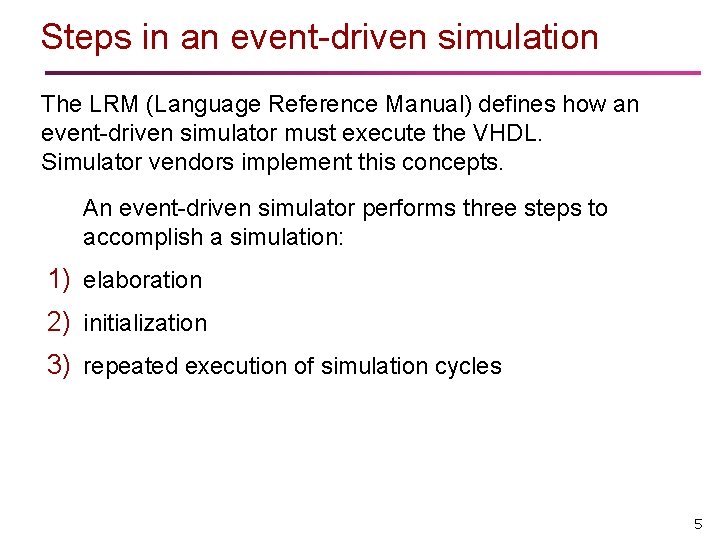 Steps in an event-driven simulation

The LRM (Language Reference Manual) defines how an event-driven simulator must execute the VHDL. Simulator vendors implement this concepts.

An event-driven simulator performs three steps to accomplish a simulation:

1) elaboration

2) initialization

3) repeated execution of simulation cycles

5